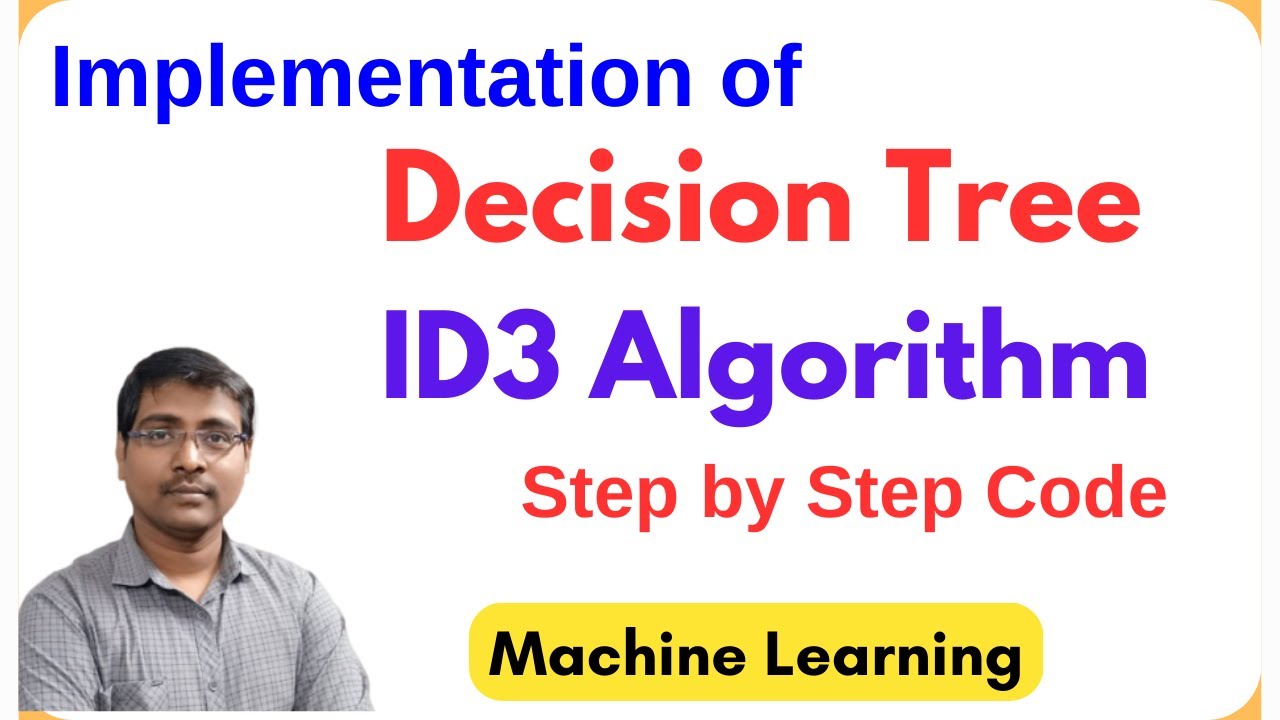 Implementation of

Decision Tree

ID3 Algorithm

Step by Step Code

Machine Learning